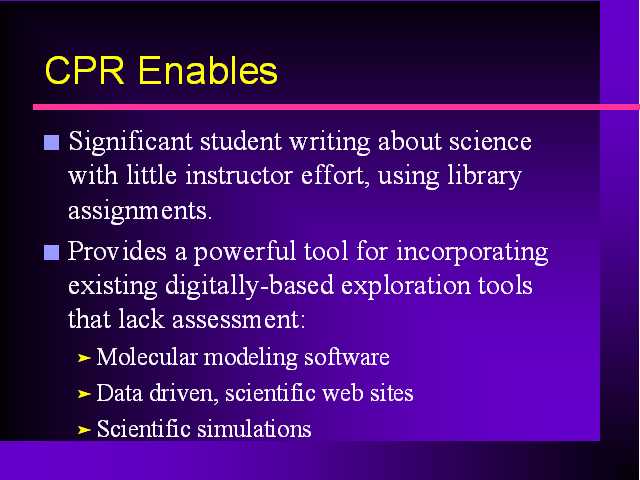 CPR Enables

Significant student writing about science with little instructor effort, using library assignments.

Provides a powerful tool for incorporating existing digitally-based exploration tools that lack assessment:

Molecular modeling software

Data driven, scientific web sites

Scientific simulations